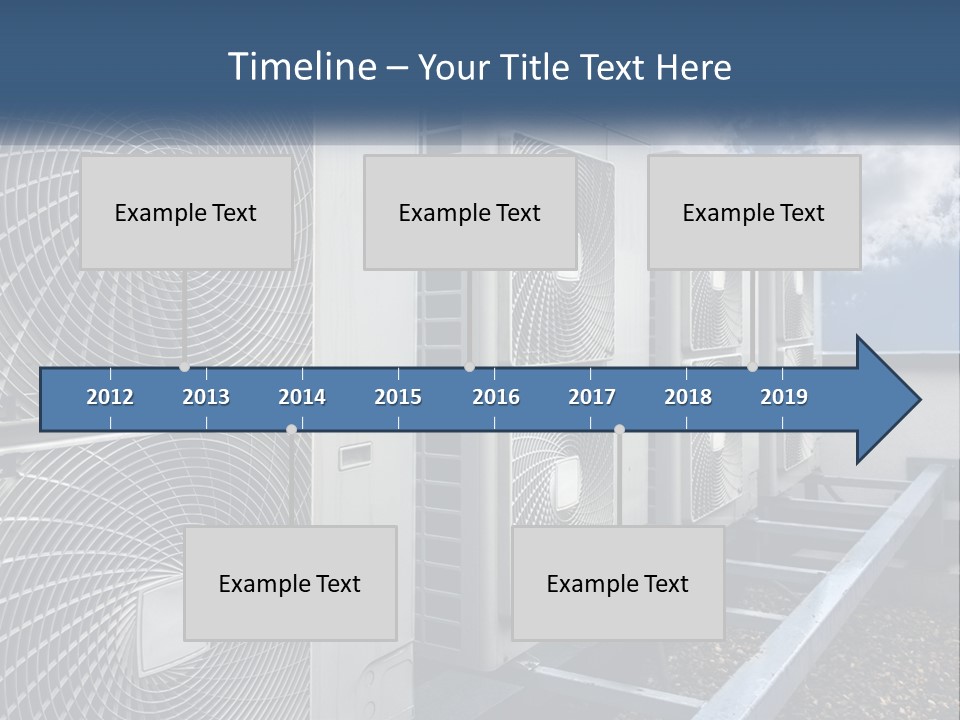 Timeline – Your Title Text Here

Example Text

Example Text

Example Text

2012 2013 2014 2015 2016 2017 2018 2019

Example Text

Example Text